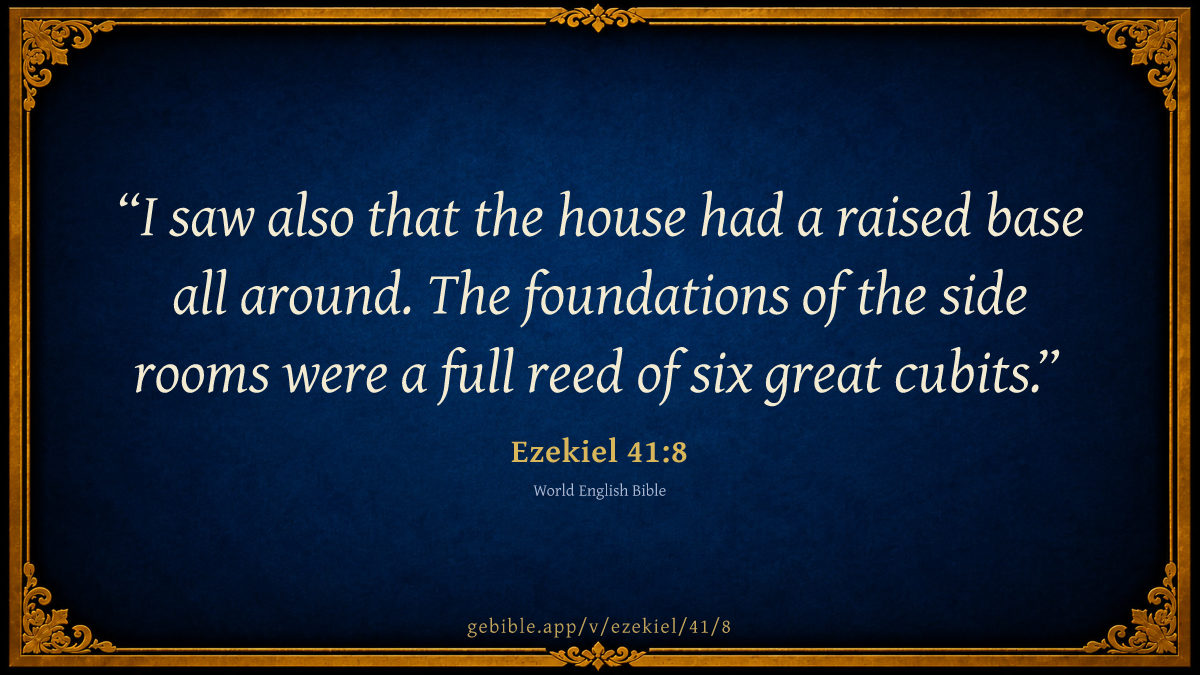 “I saw also that the house had a raised base all around. The foundations of the side rooms were a full reed of six great cubits.”

Ezekiel 41:8

World English Bible

gebible.app/v/ezekiel/41/8